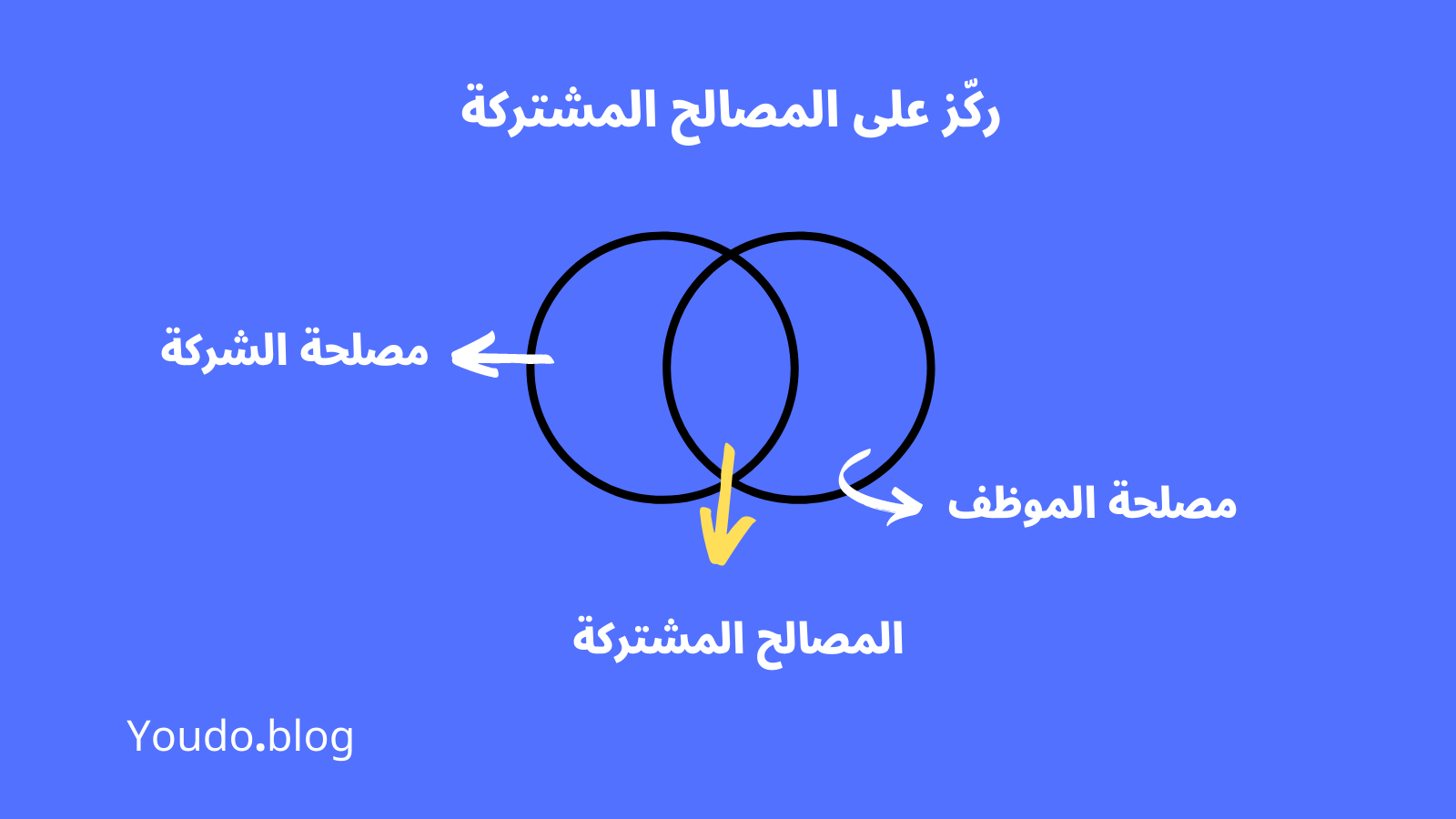 ركّز على المصالح المشتركة

مصلحة الشركة

مصلحة الموظف

المصالح المشتركة

Youdo.blog